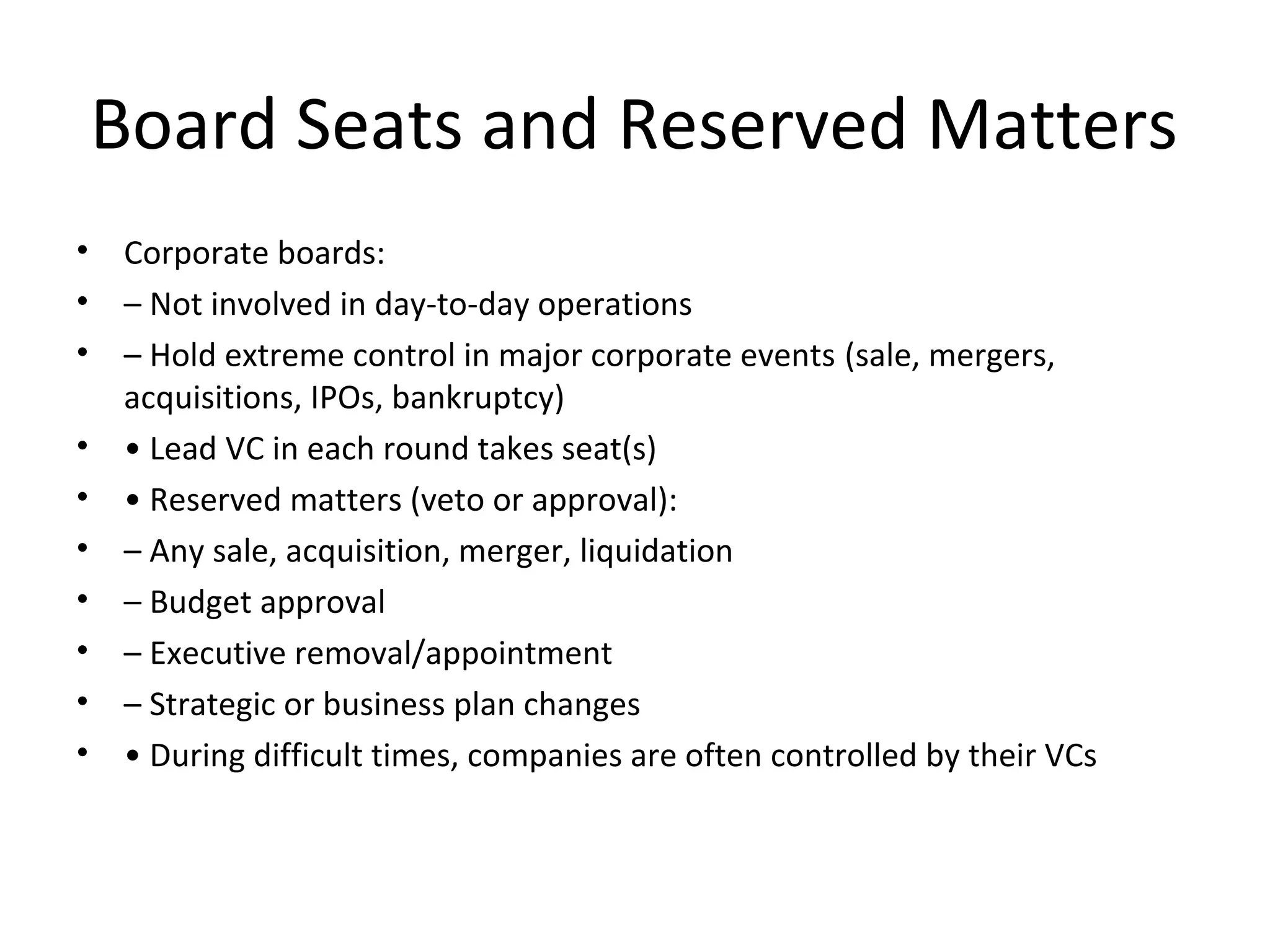 Board Seats and Reserved Matters

• Corporate boards:
• – Not involved in day-to-day operations
• – Hold extreme control in major corporate events (sale, mergers, acquisitions, IPOs, bankruptcy)
• • Lead VC in each round takes seat(s)
• • Reserved matters (veto or approval):
• – Any sale, acquisition, merger, liquidation
• – Budget approval
• – Executive removal/appointment
• – Strategic or business plan changes
• • During difficult times, companies are often controlled by their VCs